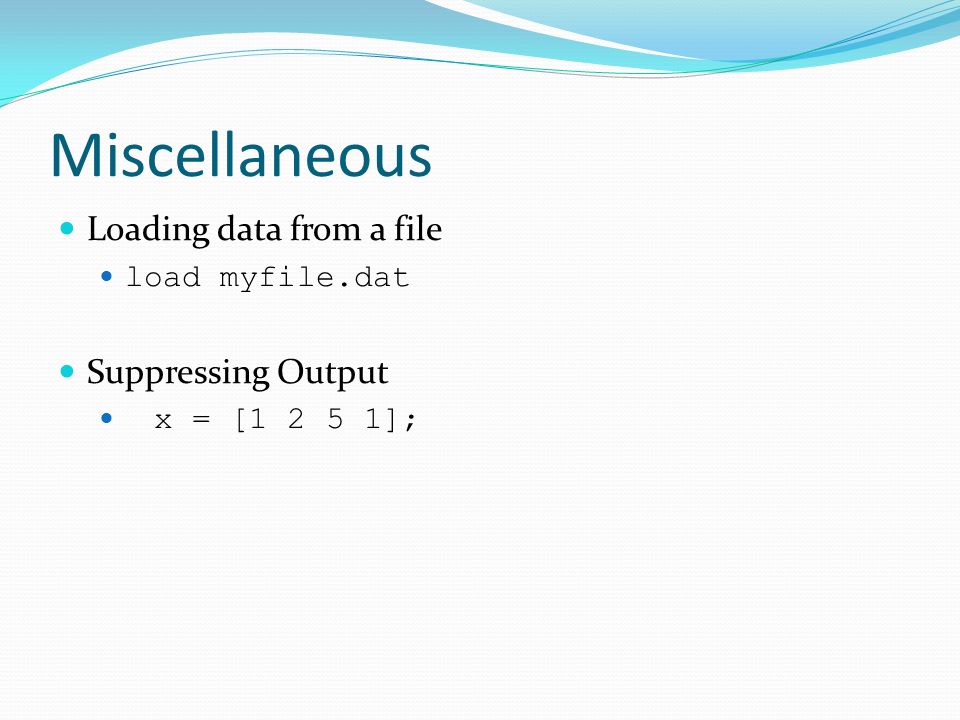 Miscellaneous

Loading data from a file

load myfile.dat

Suppressing Output

x = [1 2 5 1];